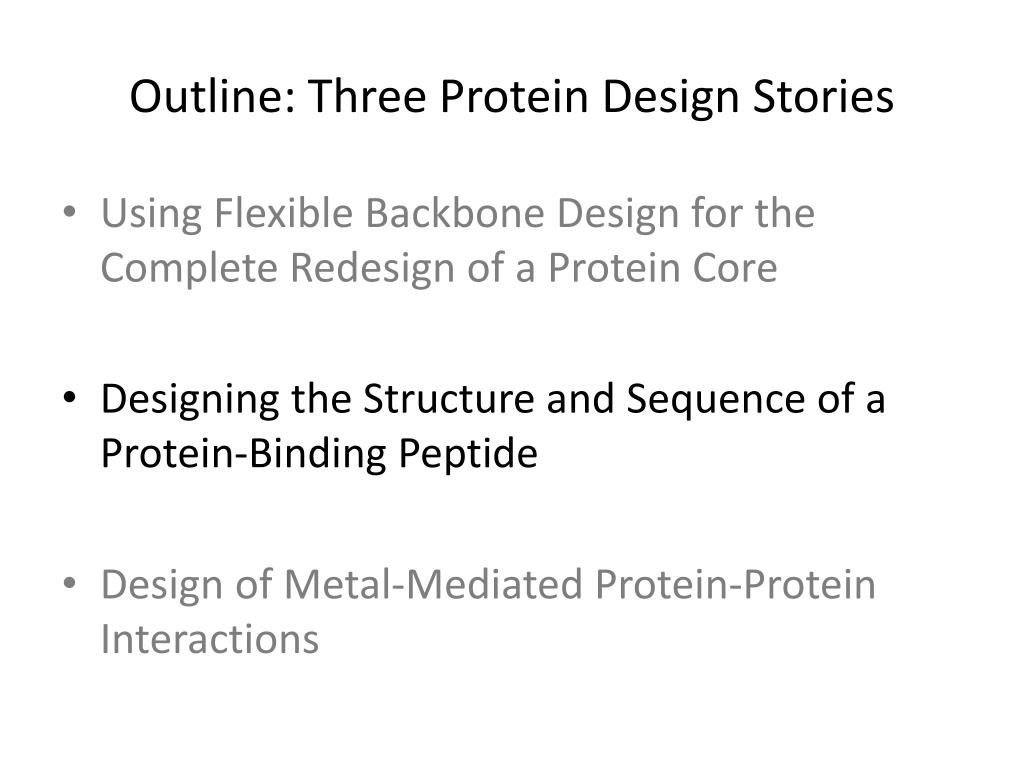 Outline: Three Protein Design Stories

• Using Flexible Backbone Design for the Complete Redesign of a Protein Core

• Designing the Structure and Sequence of a Protein-Binding Peptide

• Design of Metal-Mediated Protein-Protein Interactions